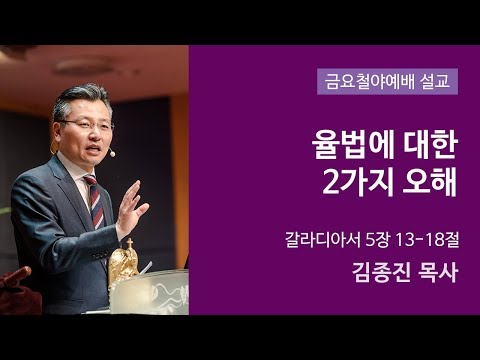 금요철야예배 설교

율법에 대한
2가지 오해

갈라디아서 5장 13-18절

김종진 목사